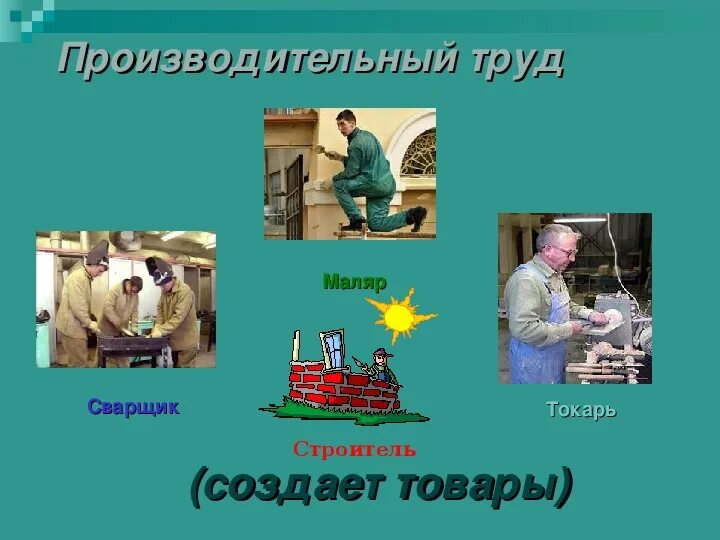 Производительный труд

Маляр

Сварщик

Токарь

Строитель

(создает товары)